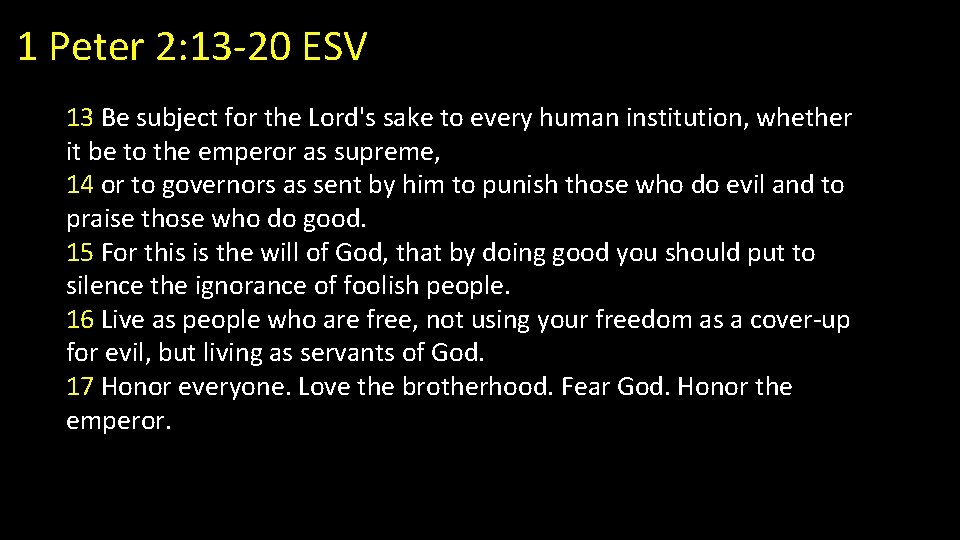 1 Peter 2:13-20 ESV

13 Be subject for the Lord's sake to every human institution, whether it be to the emperor as supreme,
14 or to governors as sent by him to punish those who do evil and to praise those who do good.
15 For this is the will of God, that by doing good you should put to silence the ignorance of foolish people.
16 Live as people who are free, not using your freedom as a cover-up for evil, but living as servants of God.
17 Honor everyone. Love the brotherhood. Fear God. Honor the emperor.